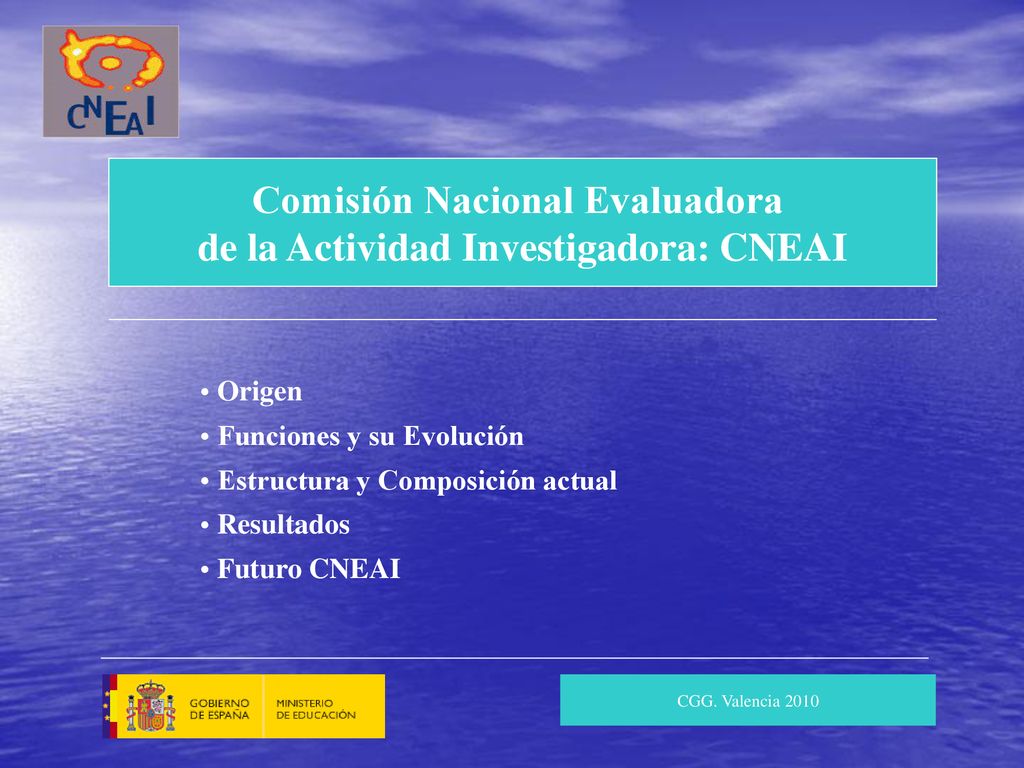 CNEAI

Comisión Nacional Evaluadora de la Actividad Investigadora: CNEAI

• Origen
• Funciones y su Evolución
• Estructura y Composición actual
• Resultados
• Futuro CNEAI

GOBIERNO DE ESPAÑA
MINISTERIO DE EDUCACIÓN

CGG. Valencia 2010